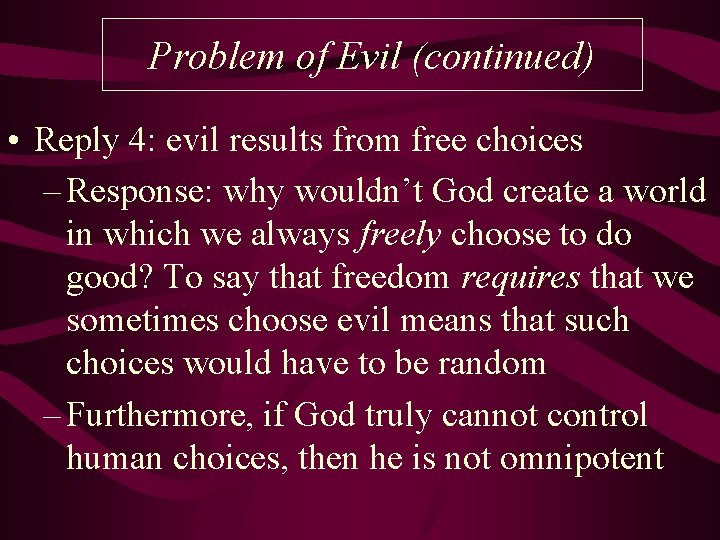 Problem of Evil (continued)

• Reply 4: evil results from free choices

– Response: why wouldn’t God create a world in which we always freely choose to do good? To say that freedom requires that we sometimes choose evil means that such choices would have to be random

– Furthermore, if God truly cannot control human choices, then he is not omnipotent